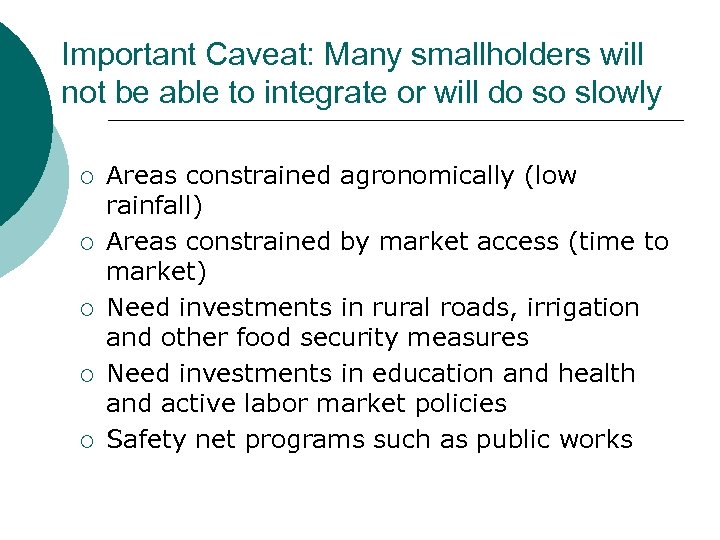 Important Caveat: Many smallholders will not be able to integrate or will do so slowly

○ Areas constrained agronomically (low rainfall)
○ Areas constrained by market access (time to market)
○ Need investments in rural roads, irrigation and other food security measures
○ Need investments in education and health and active labor market policies
○ Safety net programs such as public works